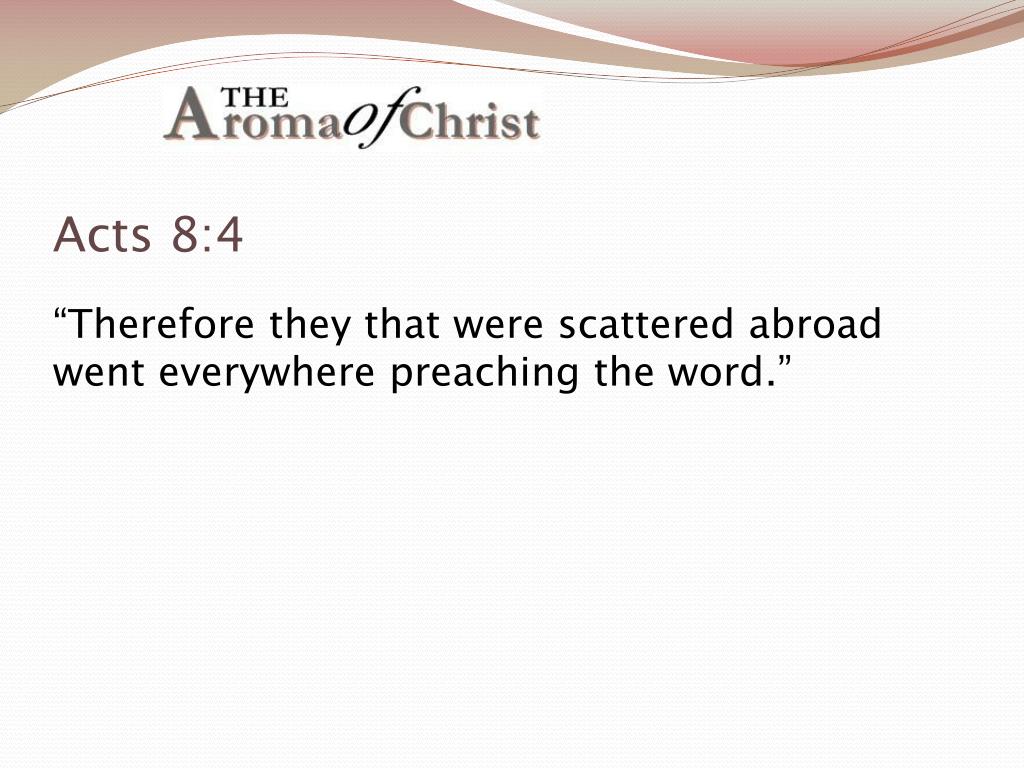 THE Aroma of Christ

Acts 8:4

“Therefore they that were scattered abroad went everywhere preaching the word.”